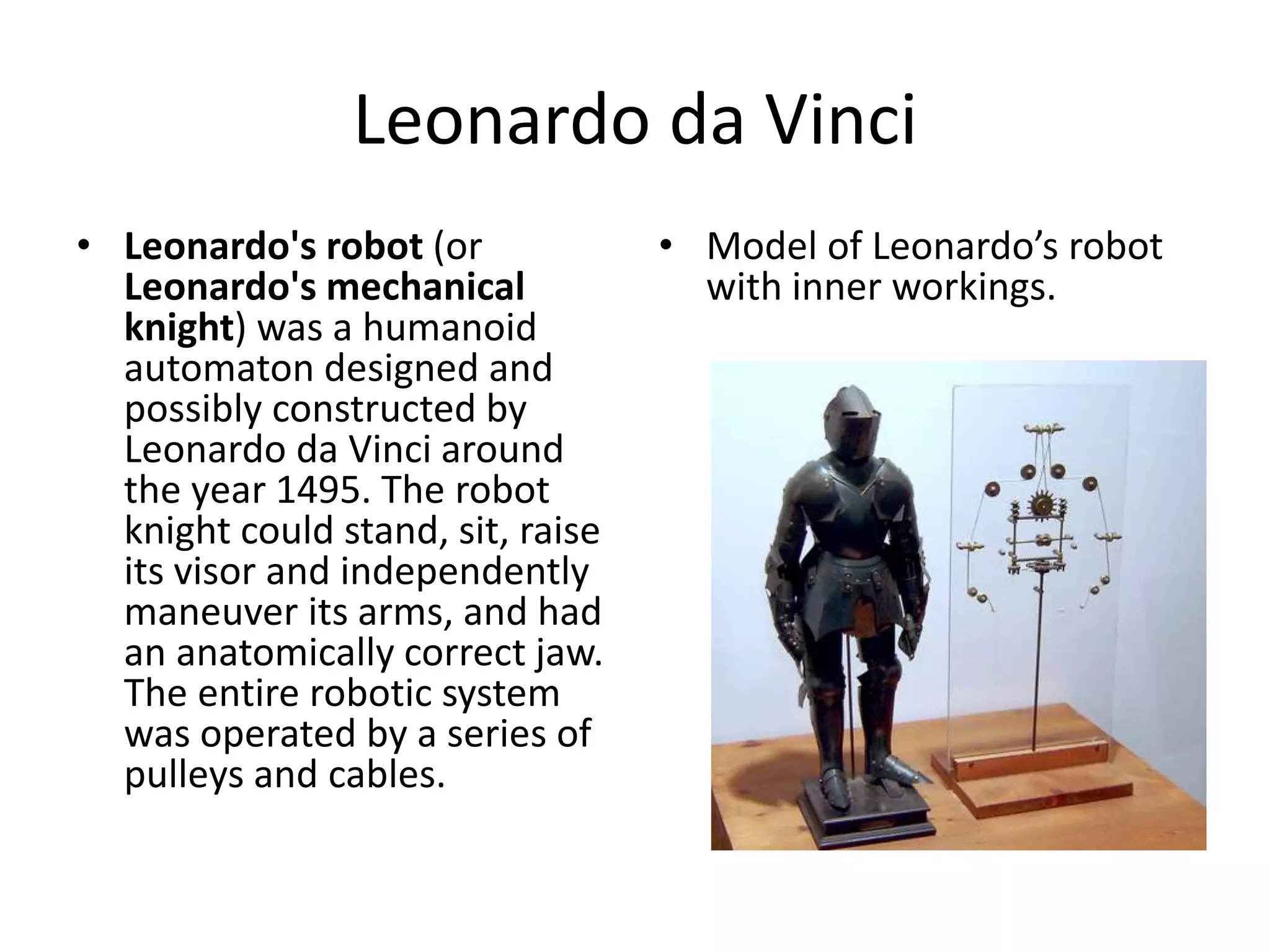 Leonardo da Vinci

• Leonardo's robot (or Leonardo's mechanical knight) was a humanoid automaton designed and possibly constructed by Leonardo da Vinci around the year 1495. The robot knight could stand, sit, raise its visor and independently maneuver its arms, and had an anatomically correct jaw. The entire robotic system was operated by a series of pulleys and cables.

• Model of Leonardo's robot with inner workings.